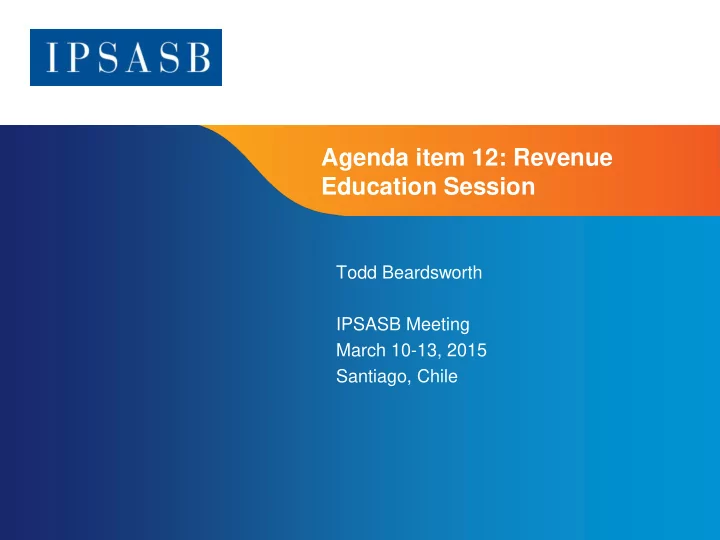 IPSASB

Agenda item 12: Revenue Education Session

Todd Beardsworth

IPSASB Meeting
March 10-13, 2015
Santiago, Chile